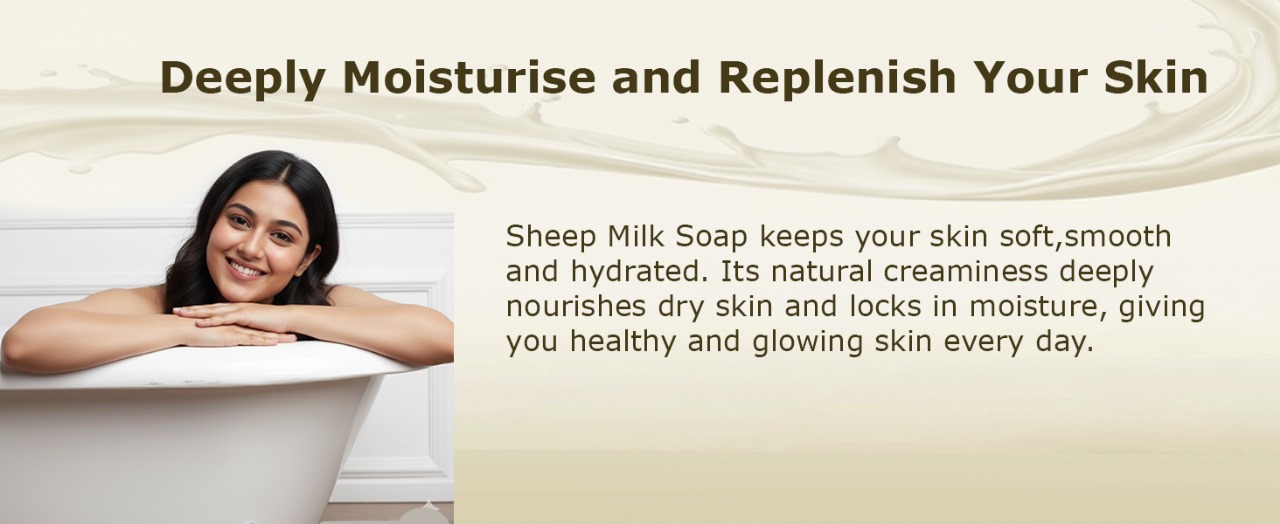 Deeply Moisturise and Replenish Your Skin

Sheep Milk Soap keeps your skin soft,smooth and hydrated. Its natural creaminess deeply nourishes dry skin and locks in moisture, giving you healthy and glowing skin every day.